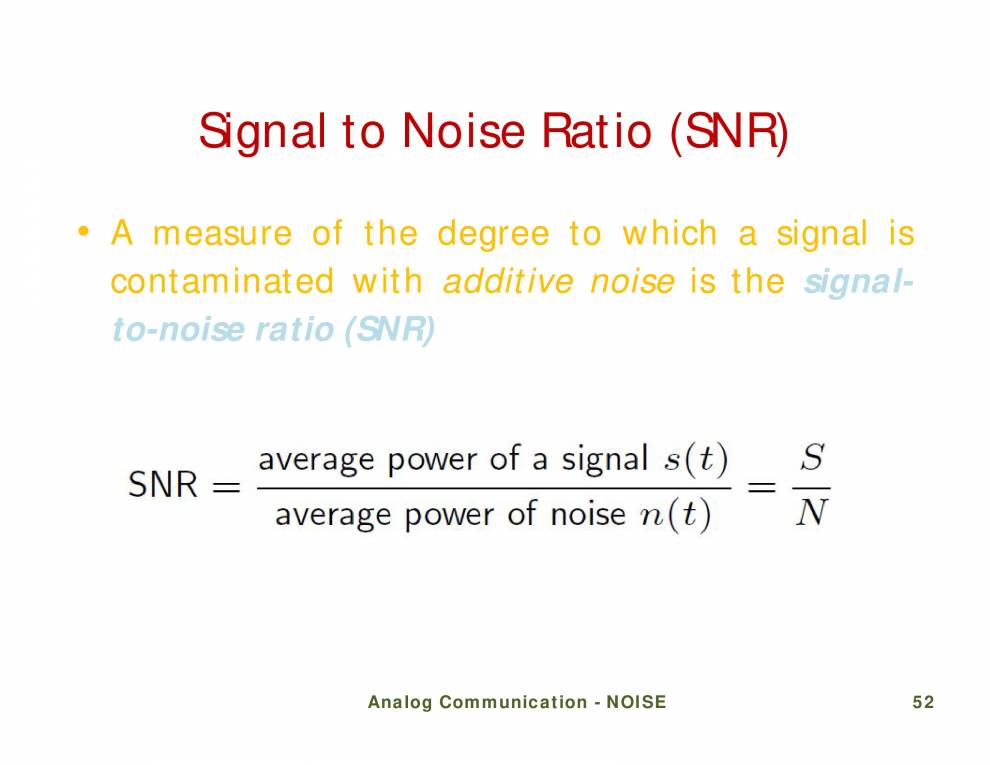 Signal to Noise Ratio (SNR)

• A measure of the degree to which a signal is contaminated with additive noise is the signal-to-noise ratio (SNR)

$\text{SNR} = \frac{\text{average power of a signal } s(t)}{\text{average power of noise } n(t)} = \frac{S}{N}$

Analog Communication - NOISE

52